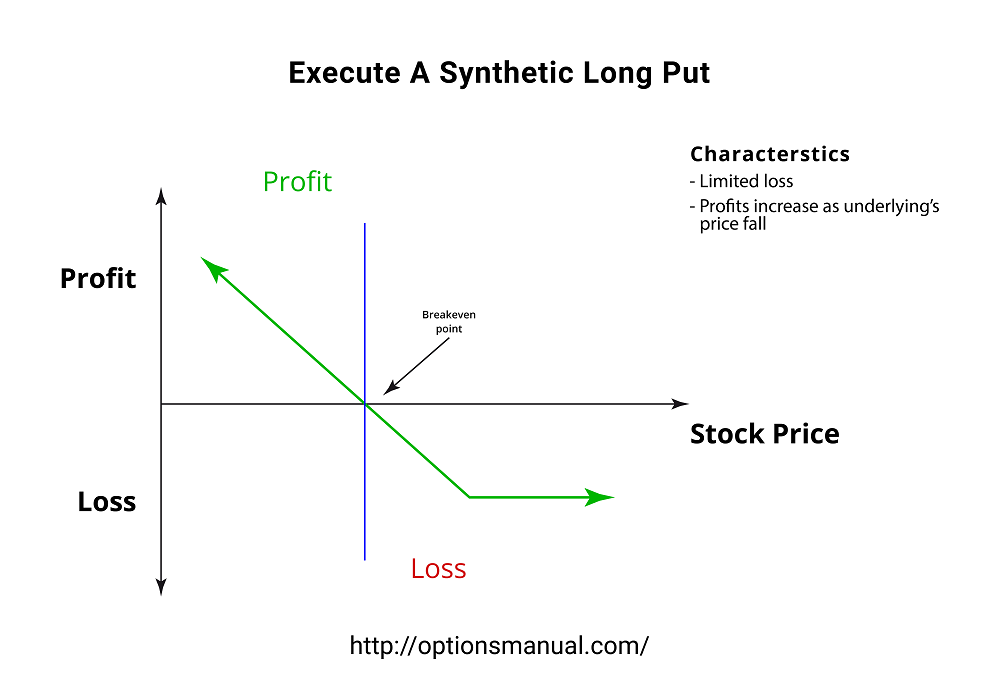 Execute A Synthetic Long Put

Characterstics
- Limited loss
- Profits increase as underlying's price fall

Profit

Profit

Breakeven point

Stock Price

Loss

Loss

http://optionsmanual.com/